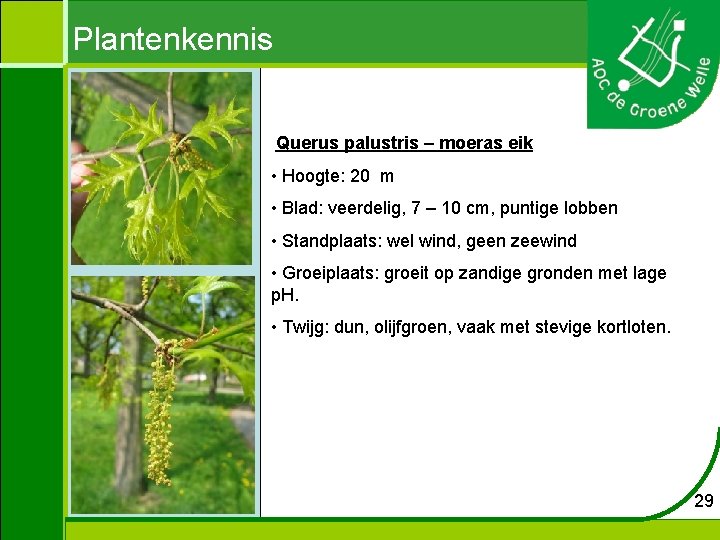 Plantenkennis

AOC de Groene Welle

Querus palustris – moeras eik

• Hoogte: 20 m

• Blad: veerdelig, 7 – 10 cm, puntige lobben

• Standplaats: wel wind, geen zeewind

• Groeiplaats: groeit op zandige gronden met lage pH.

• Twijg: dun, olijfgroen, vaak met stevige kortloten.

29